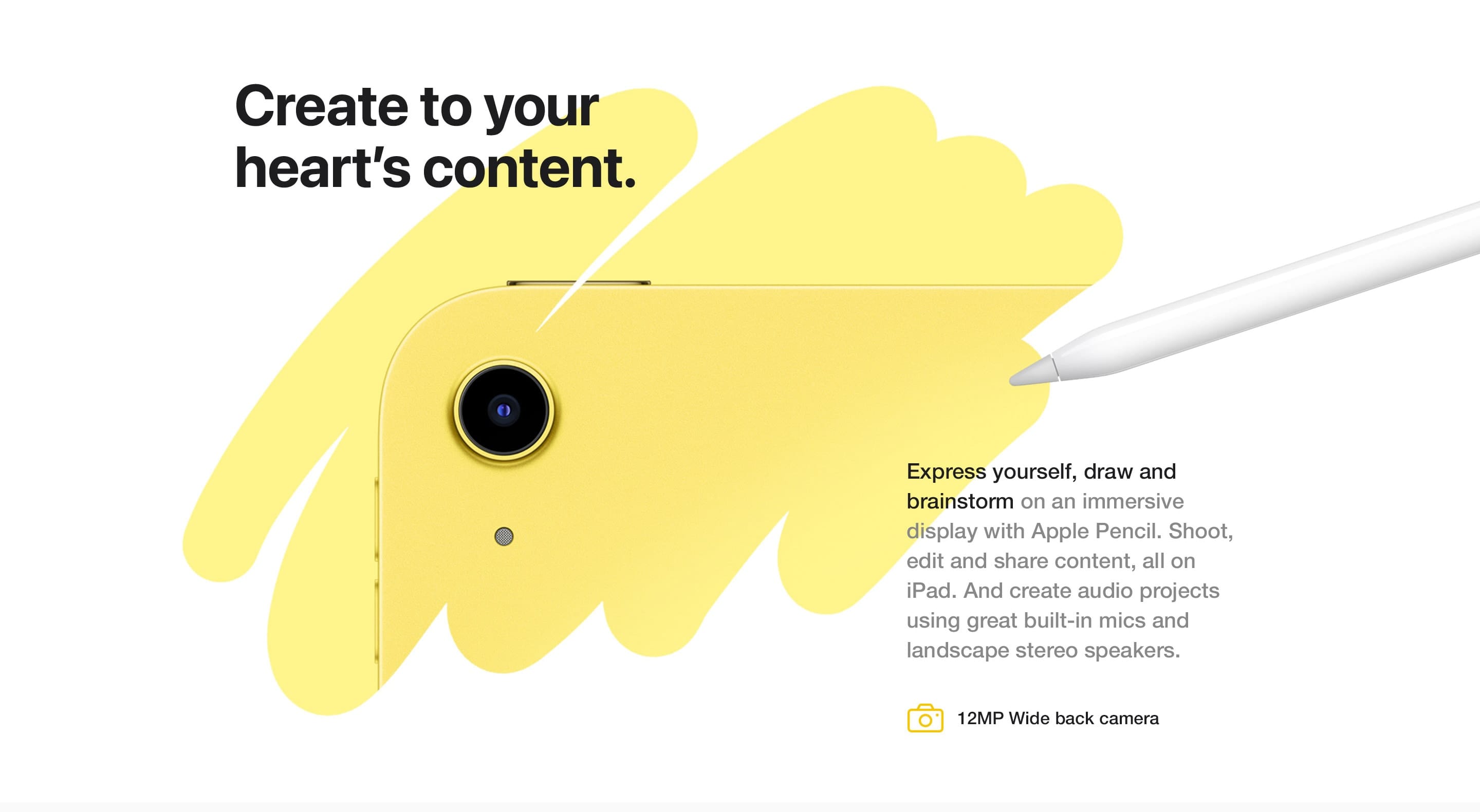 Create to your heart's content.

Express yourself, draw and brainstorm on an immersive display with Apple Pencil. Shoot, edit and share content, all on iPad. And create audio projects using great built-in mics and landscape stereo speakers.

12MP Wide back camera